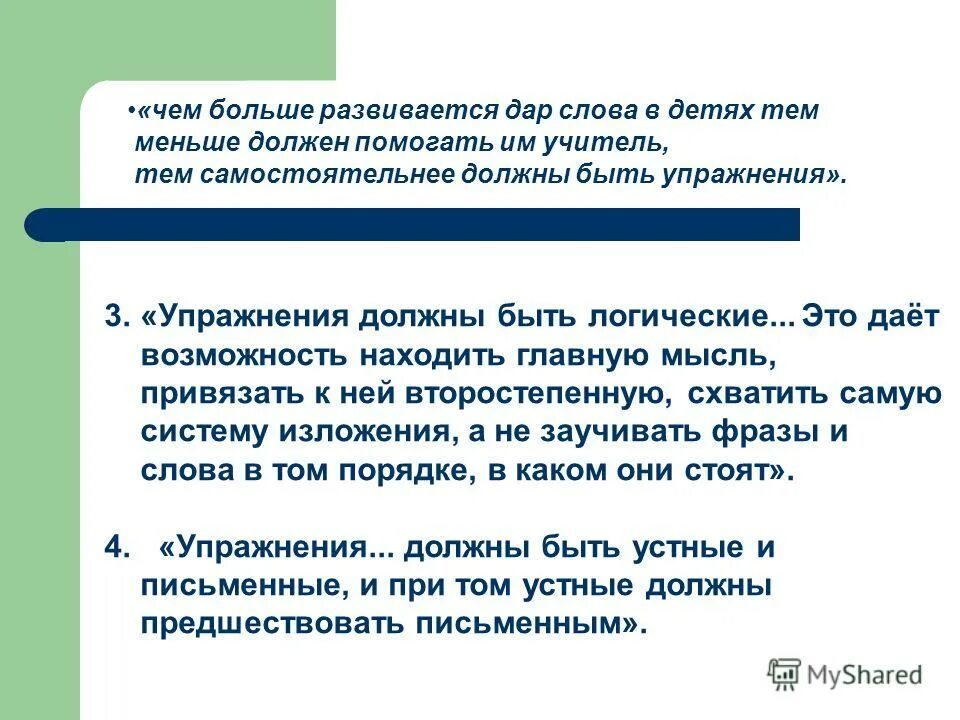 •«чем больше развивается дар слова в детях тем меньше должен помогать им учитель, тем самостоятельнее должны быть упражнения».

3. «Упражнения должны быть логические... Это даёт возможность находить главную мысль, привязать к ней второстепенную, схватить самую систему изложения, а не заучивать фразы и слова в том порядке, в каком они стоят».

4. «Упражнения... должны быть устные и письменные, и при том устные должны предшествовать письменным».

MyShared